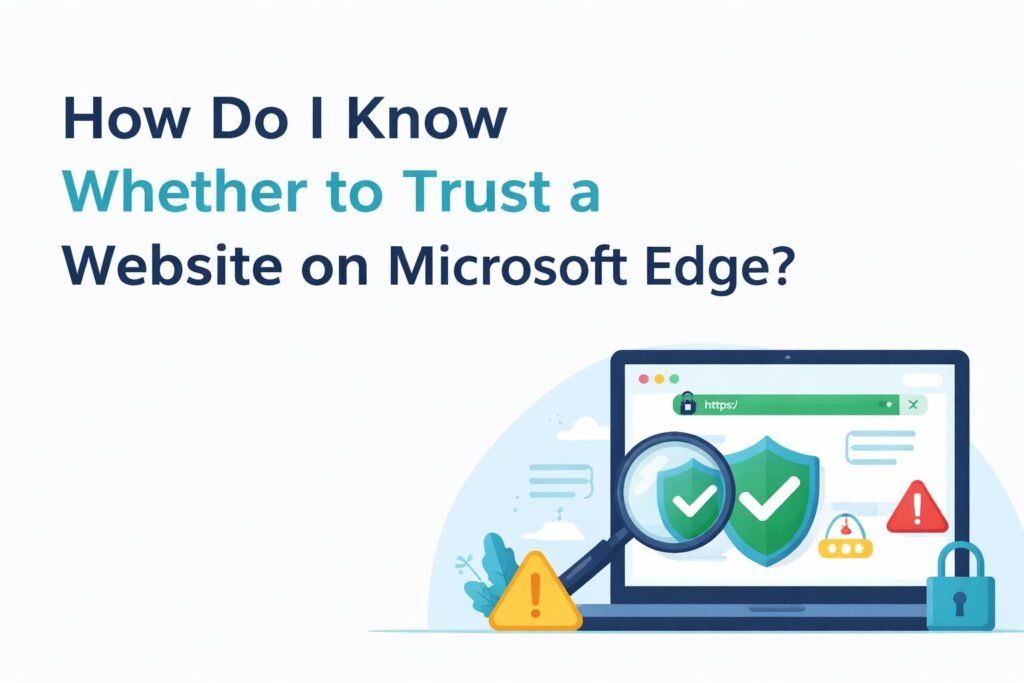 How Do I Know Whether to Trust a Website on Microsoft Edge?

https:/